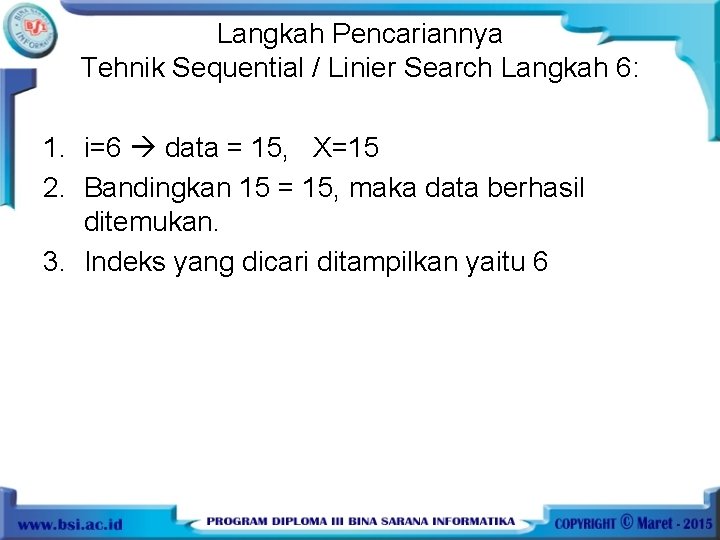 BINA SARANA INFORMATIKA
BSI

Langkah Pencariannya
Tehnik Sequential / Linier Search Langkah 6:

1. i=6 → data = 15, X=15
2. Bandingkan 15 = 15, maka data berhasil ditemukan.
3. Indeks yang dicari ditampilkan yaitu 6

www.bsi.ac.id
PROGRAM DIPLOMA III BINA SARANA INFORMATIKA
COPYRIGHT © Maret - 2015